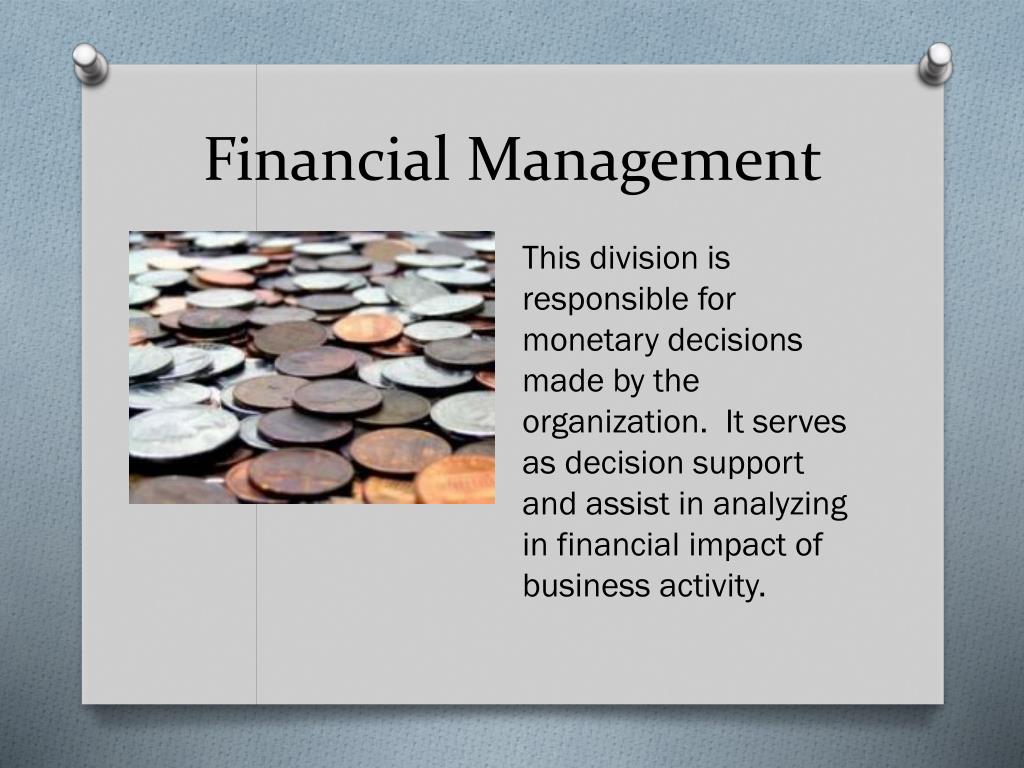 Financial Management

This division is responsible for monetary decisions made by the organization.  It serves as decision support and assist in analyzing in financial impact of business activity.